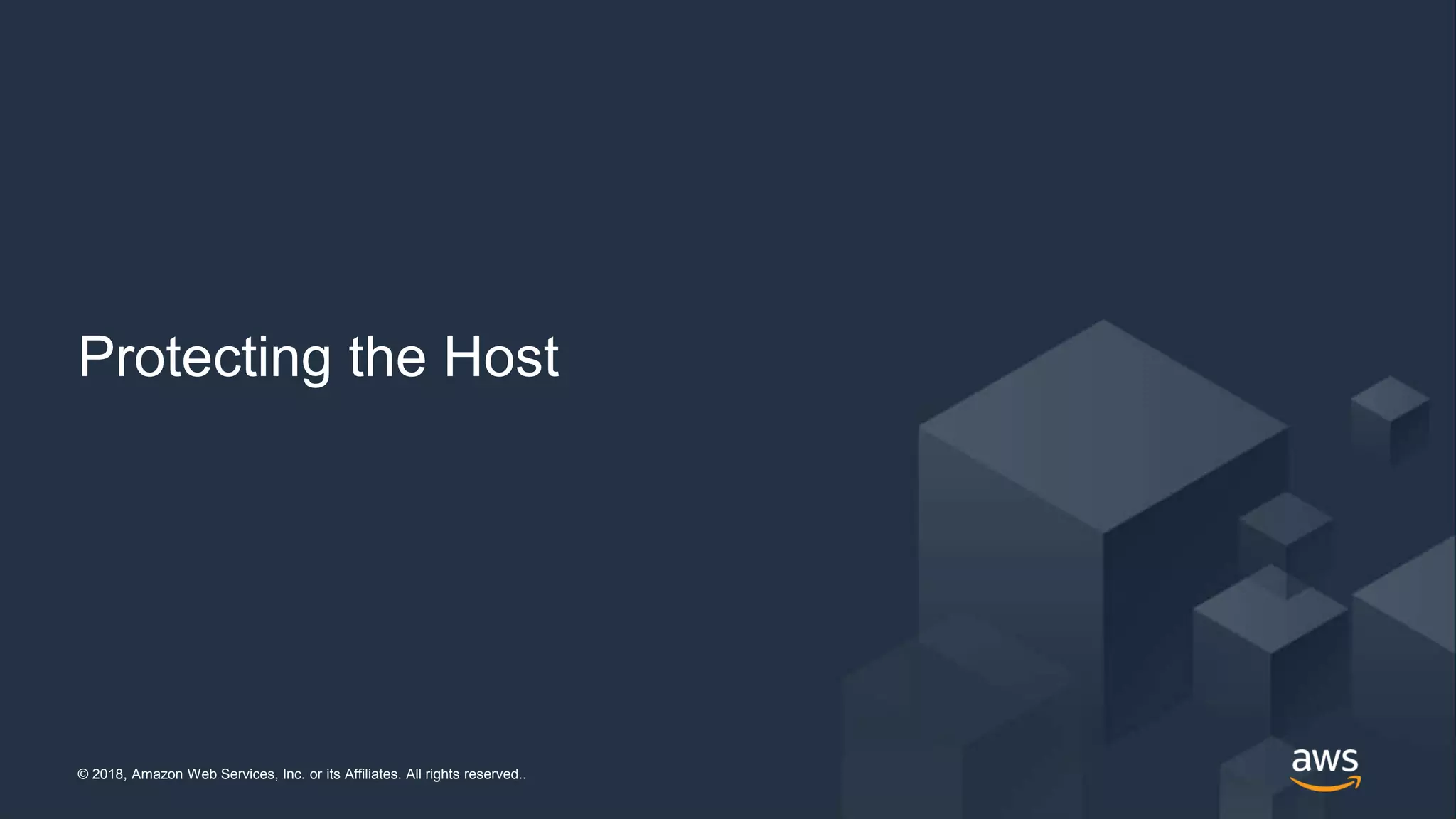 Protecting the Host

© 2018, Amazon Web Services, Inc. or its Affiliates. All rights reserved..

aws